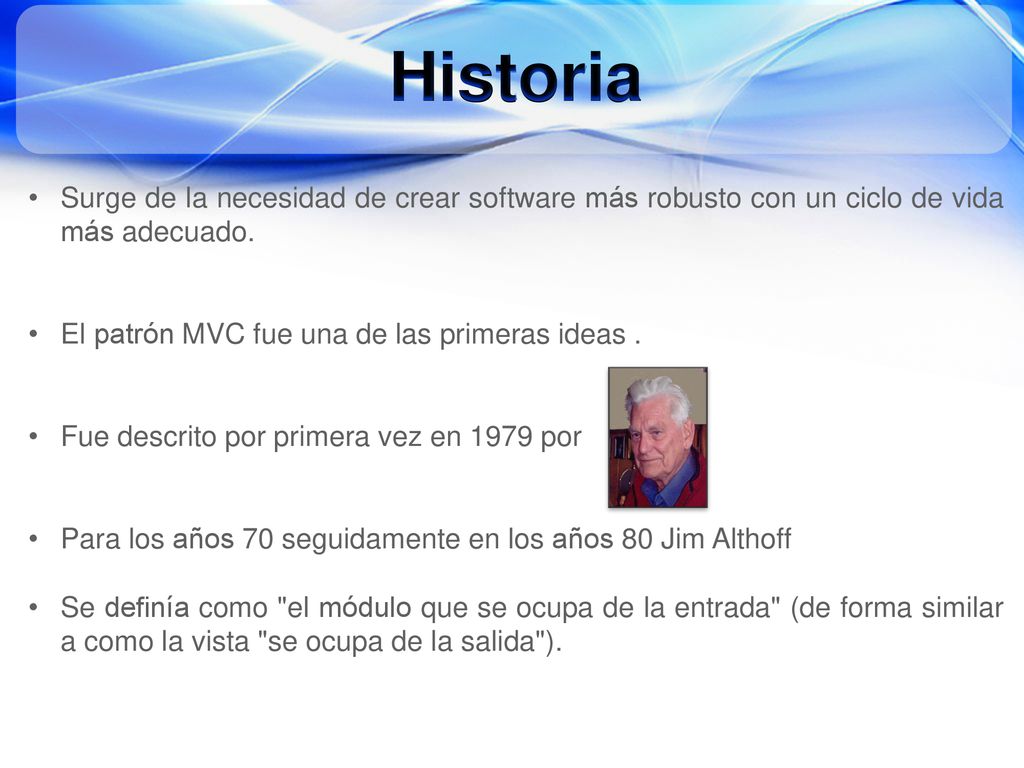 Historia

• Surge de la necesidad de crear software más robusto con un ciclo de vida más adecuado.

• El patrón MVC fue una de las primeras ideas .

• Fue descrito por primera vez en 1979 por

• Para los años 70 seguidamente en los años 80 Jim Althoff

• Se definía como "el módulo que se ocupa de la entrada" (de forma similar a como la vista "se ocupa de la salida").